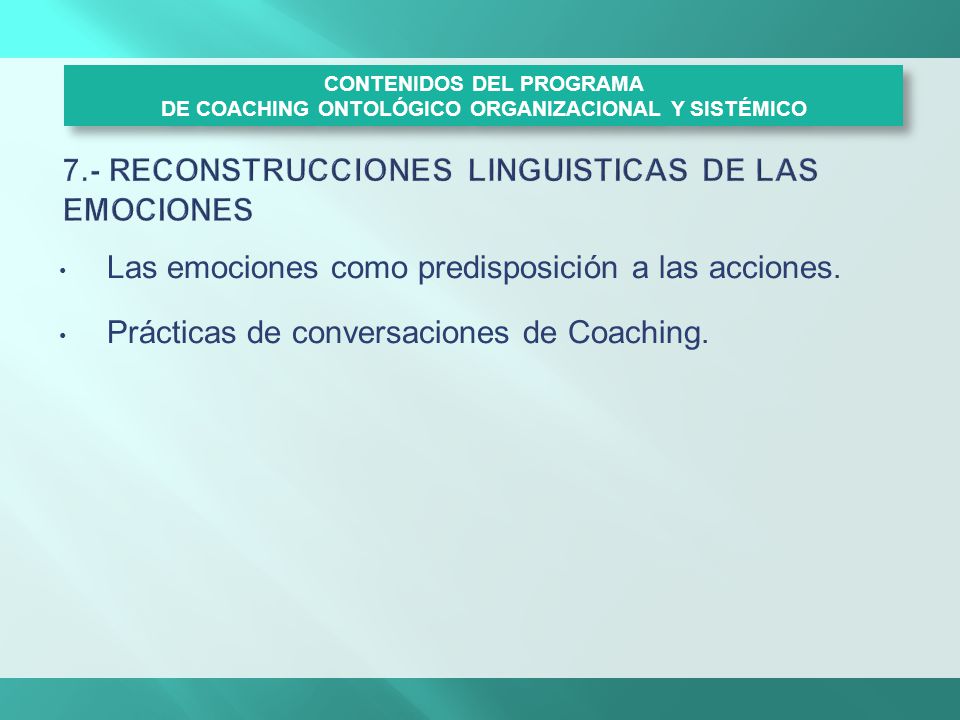 CONTENIDOS DEL PROGRAMA
DE COACHING ONTOLÓGICO ORGANIZACIONAL Y SISTÉMICO

7.- RECONSTRUCCIONES LINGUISTICAS DE LAS EMOCIONES

• Las emociones como predisposición a las acciones.

• Prácticas de conversaciones de Coaching.